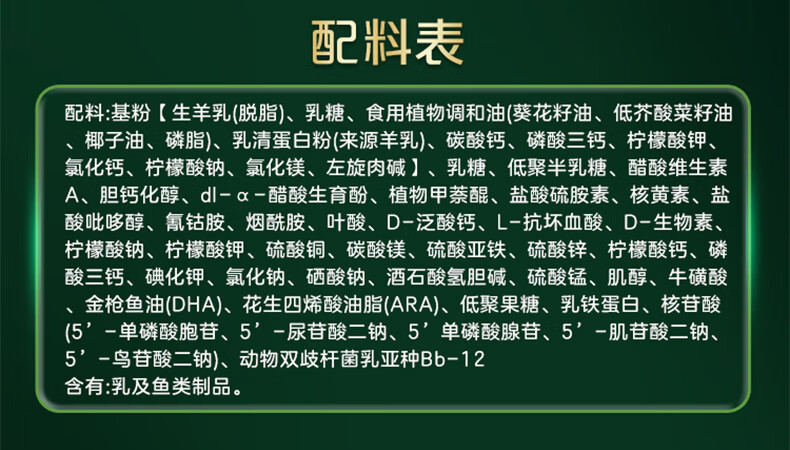 配料表

配料:基粉【生羊乳(脱脂)、乳糖、食用植物调和油(葵花籽油、低芥酸菜籽油、椰子油、磷脂)、乳清蛋白粉(来源羊乳)、碳酸钙、磷酸三钙、柠檬酸钾、氯化钙、柠檬酸钠、氯化镁、左旋肉碱】、乳糖、低聚半乳糖、醋酸维生素A、胆钙化醇、dl-α-醋酸生育酚、植物甲萘醌、盐酸硫胺素、核黄素、盐酸吡哆醇、氰钴胺、烟酰胺、叶酸、D-泛酸钙、L-抗坏血酸、D-生物素、柠檬酸钠、柠檬酸钾、硫酸铜、碳酸镁、硫酸亚铁、硫酸锌、柠檬酸钙、磷酸三钙、碘化钾、氯化钠、硒酸钠、酒石酸氢胆碱、硫酸锰、肌醇、牛磺酸、金枪鱼油(DHA)、花生四烯酸油脂(ARA)、低聚果糖、乳铁蛋白、核苷酸(5’-单磷酸胞苷、5’-尿苷酸二钠、5’单磷酸腺苷、5’-肌苷酸二钠、5’-鸟苷酸二钠)、动物双歧杆菌乳亚种Bb-12
含有:乳及鱼类制品。